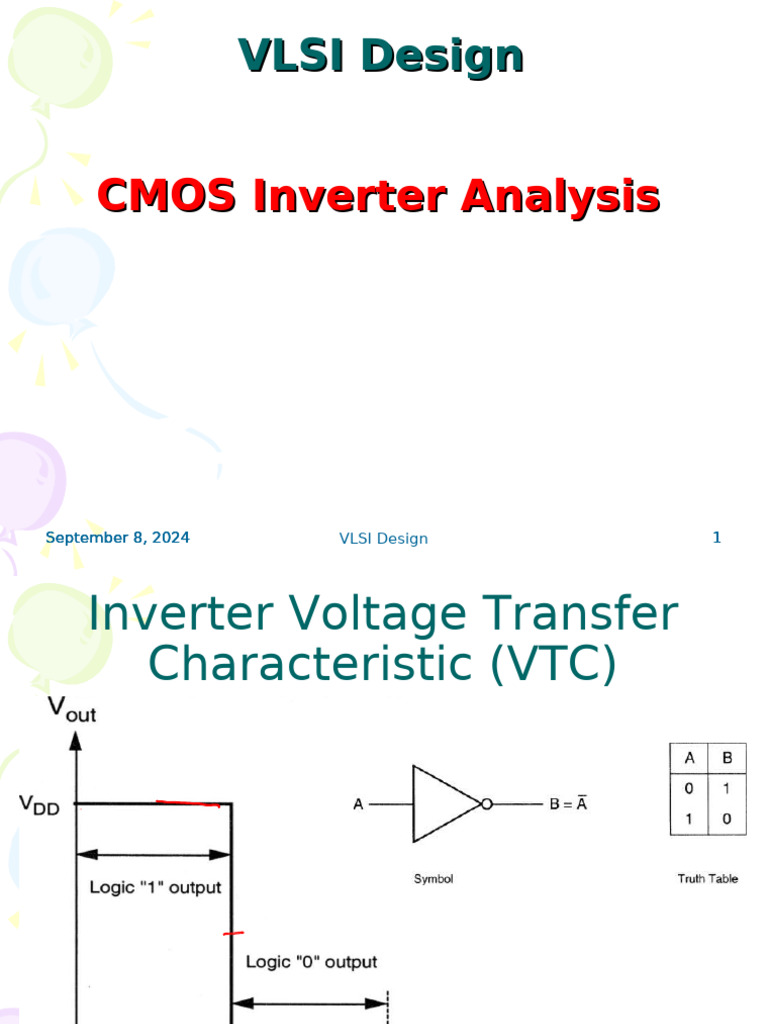 VLSI Design

CMOS Inverter Analysis

September 8, 2024 VLSI Design 1

Inverter Voltage Transfer Characteristic (VTC)

$V_{out}$

$V_{DD}$

Logic "1" output

Logic "0" output

A

$B = \bar{A}$

Symbol

| A | B |
|---|---|
| 0 | 1 |
| 1 | 0 |

Truth Table